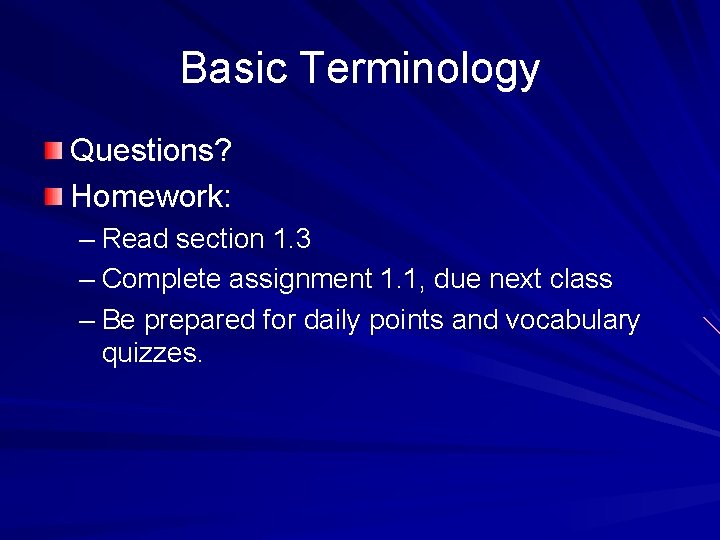 Basic Terminology

Questions?

Homework:

– Read section 1.3

– Complete assignment 1.1, due next class

– Be prepared for daily points and vocabulary quizzes.